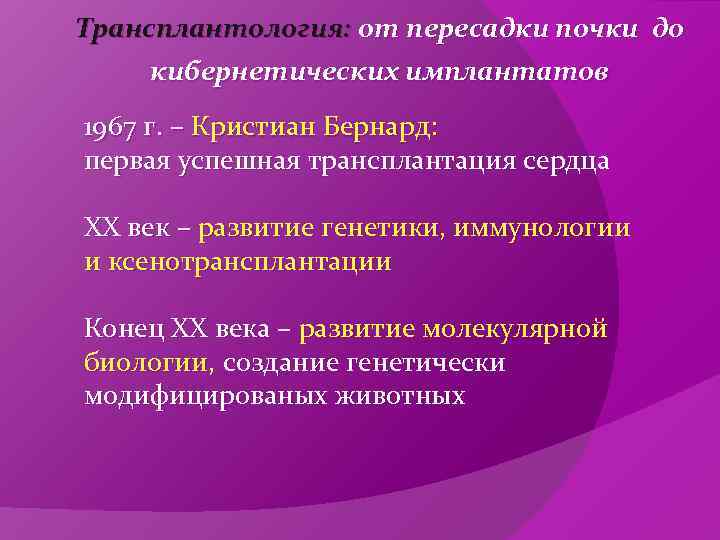 Трансплантология: от пересадки почки до кибернетических имплантатов

1967 г. – Кристиан Бернард:
первая успешная трансплантация сердца

XX век – развитие генетики, иммунологии и ксенотрансплантации

Конец XX века – развитие молекулярной биологии, создание генетически модифицированых животных